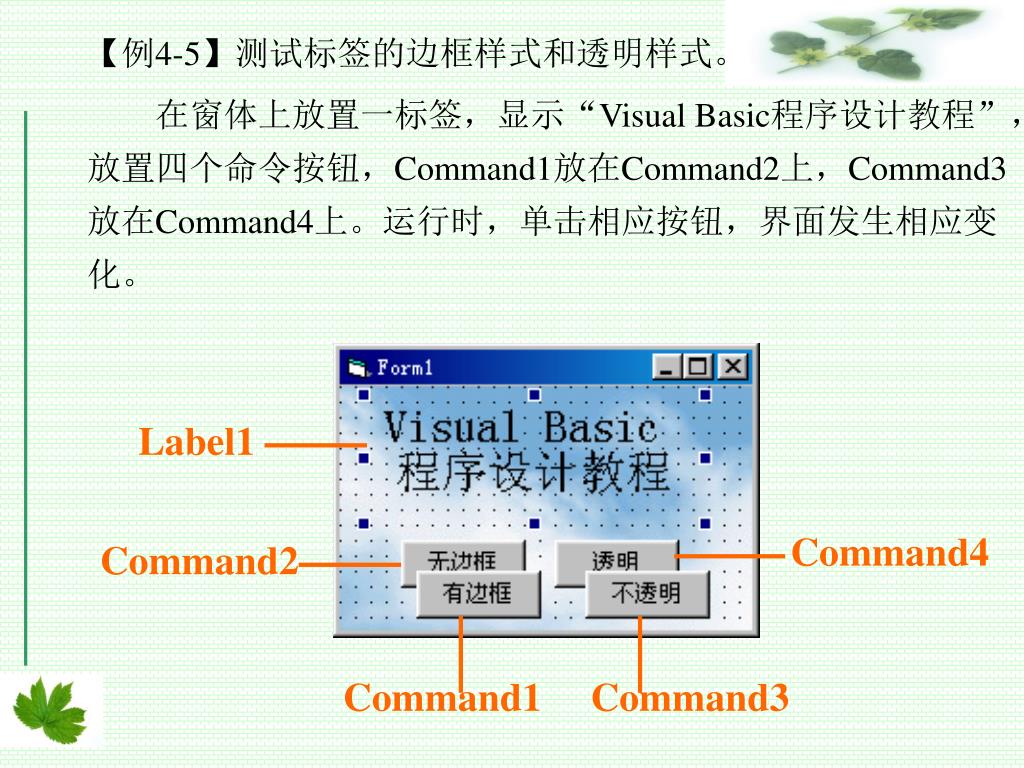 【例4-5】测试标签的边框样式和透明样式。

在窗体上放置一标签，显示“Visual Basic程序设计教程”，放置四个命令按钮，Command1放在Command2上，Command3放在Command4上。运行时，单击相应按钮，界面发生相应变化。

Form1

Visual Basic 程序设计教程

Label1

Command2

无边框

透明

Command4

有边框

不透明

Command1

Command3